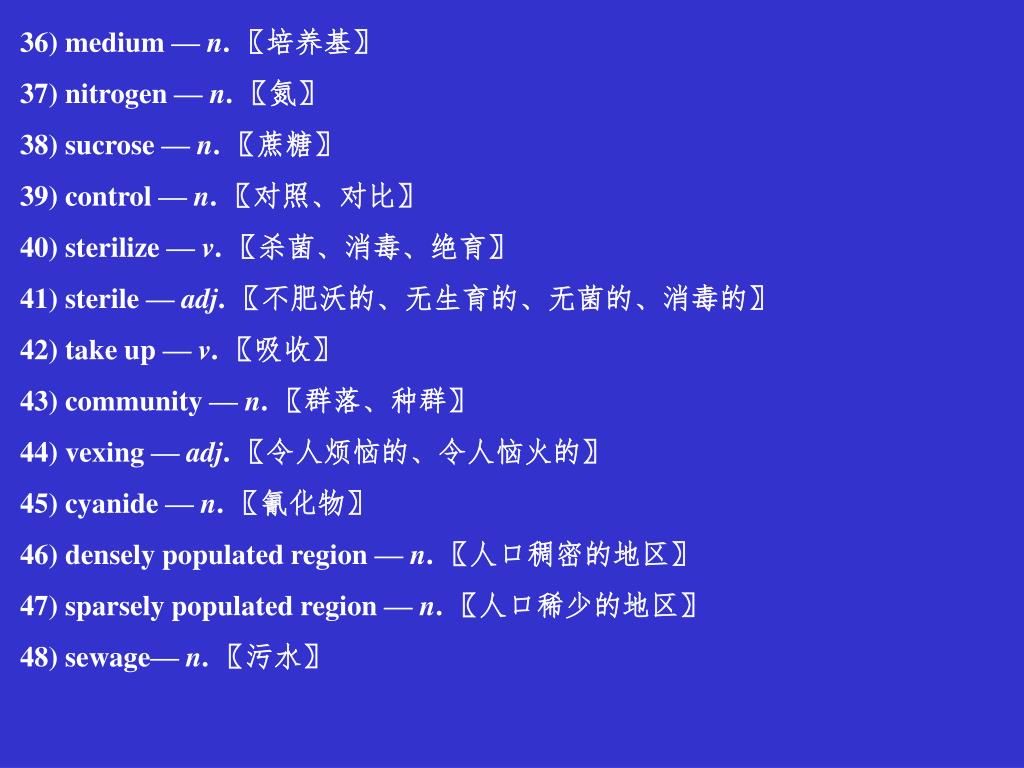 36) medium — n. 〖培养基〗

37) nitrogen — n. 〖氮〗

38) sucrose — n. 〖蔗糖〗

39) control — n. 〖对照、对比〗

40) sterilize — v. 〖杀菌、消毒、绝育〗

41) sterile — adj. 〖不肥沃的、无生育的、无菌的、消毒的〗

42) take up — v. 〖吸收〗

43) community — n. 〖群落、种群〗

44) vexing — adj. 〖令人烦恼的、令人恼火的〗

45) cyanide — n. 〖氰化物〗

46) densely populated region — n. 〖人口稠密的地区〗

47) sparsely populated region — n. 〖人口稀少的地区〗

48) sewage— n. 〖污水〗